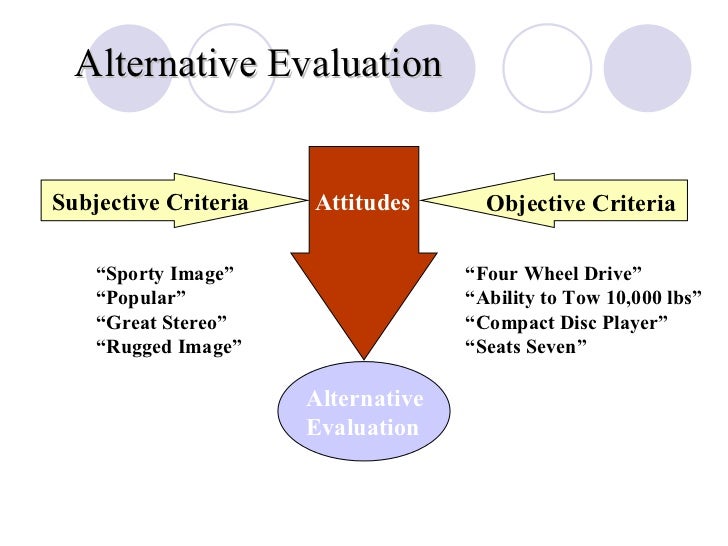 Alternative Evaluation

Subjective Criteria

Attitudes

Objective Criteria

“Sporty Image”
“Popular”
“Great Stereo”
“Rugged Image”

“Four Wheel Drive”
“Ability to Tow 10,000 lbs”
“Compact Disc Player”
“Seats Seven”

Alternative Evaluation